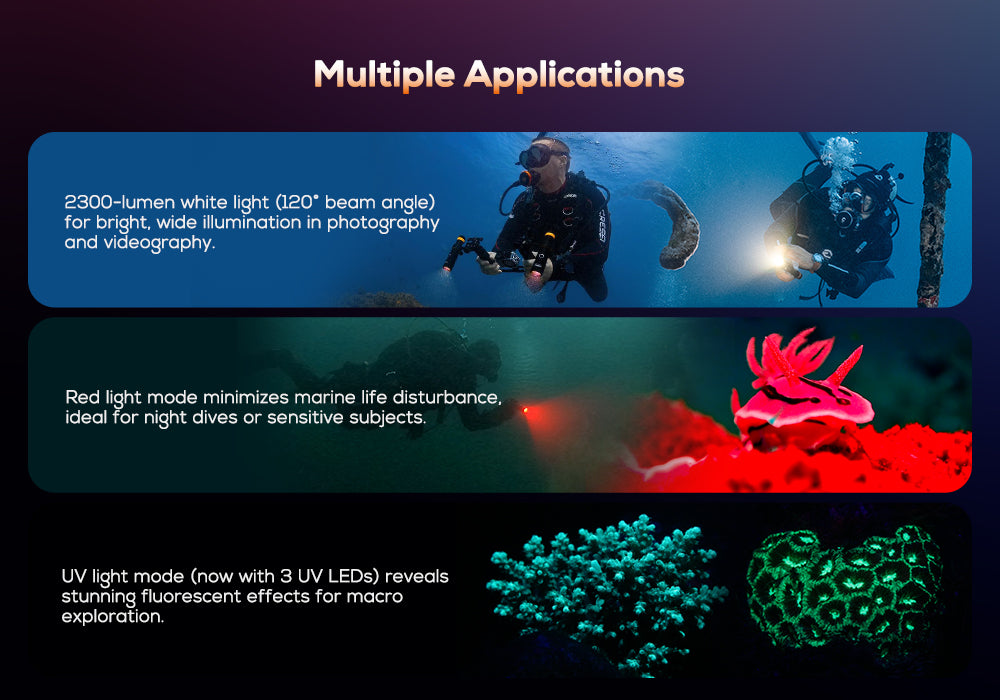 Multiple Applications

2300-lumen white light (120° beam angle) for bright, wide illumination in photography and videography.

Red light mode minimizes marine life disturbance, ideal for night dives or sensitive subjects.

UV light mode (now with 3 UV LEDs) reveals stunning fluorescent effects for macro exploration.